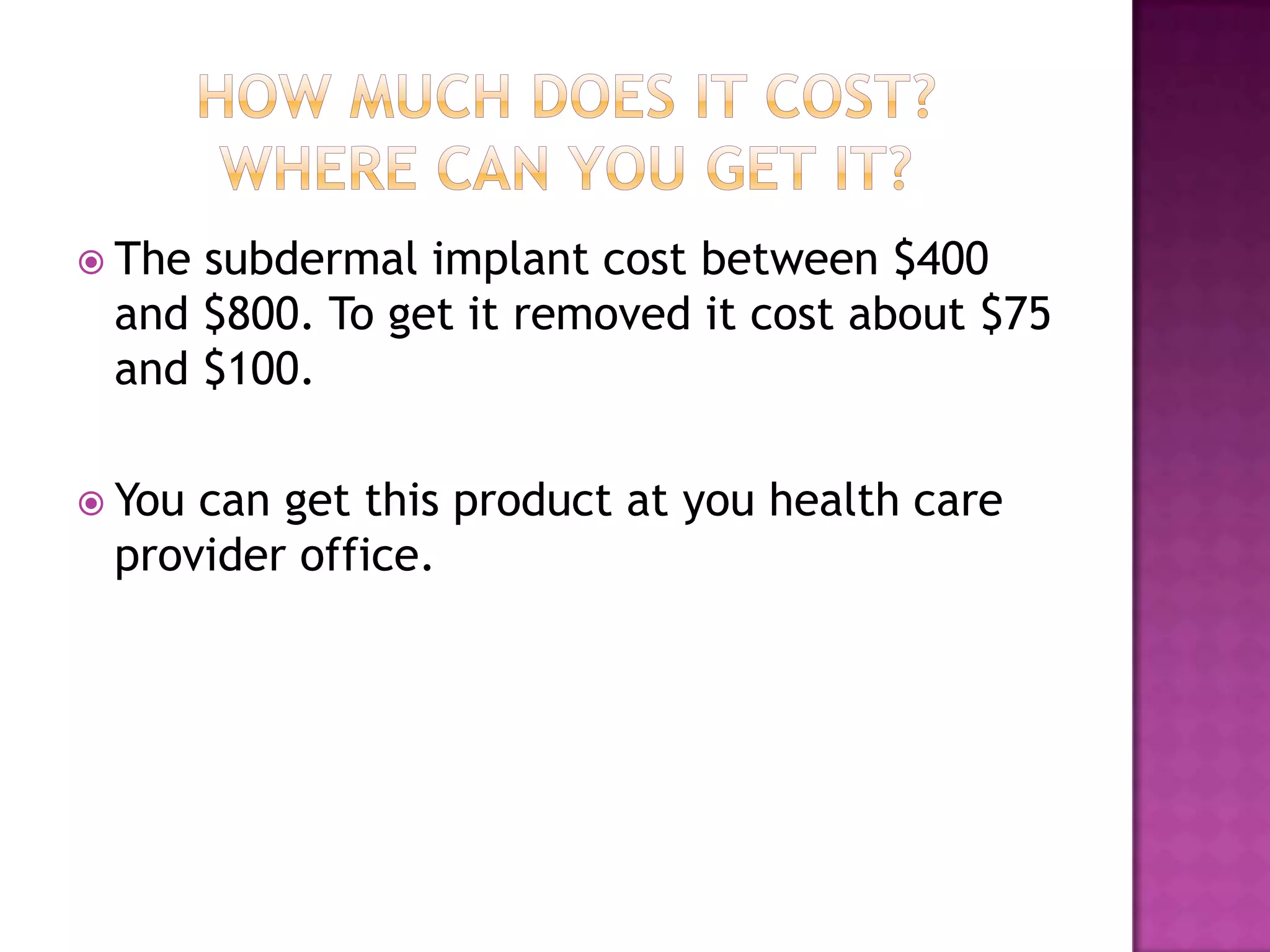 HOW MUCH DOES IT COST?
WHERE CAN YOU GET IT?

The subdermal implant cost between \$400 and \$800. To get it removed it cost about \$75 and \$100.

You can get this product at you health care provider office.